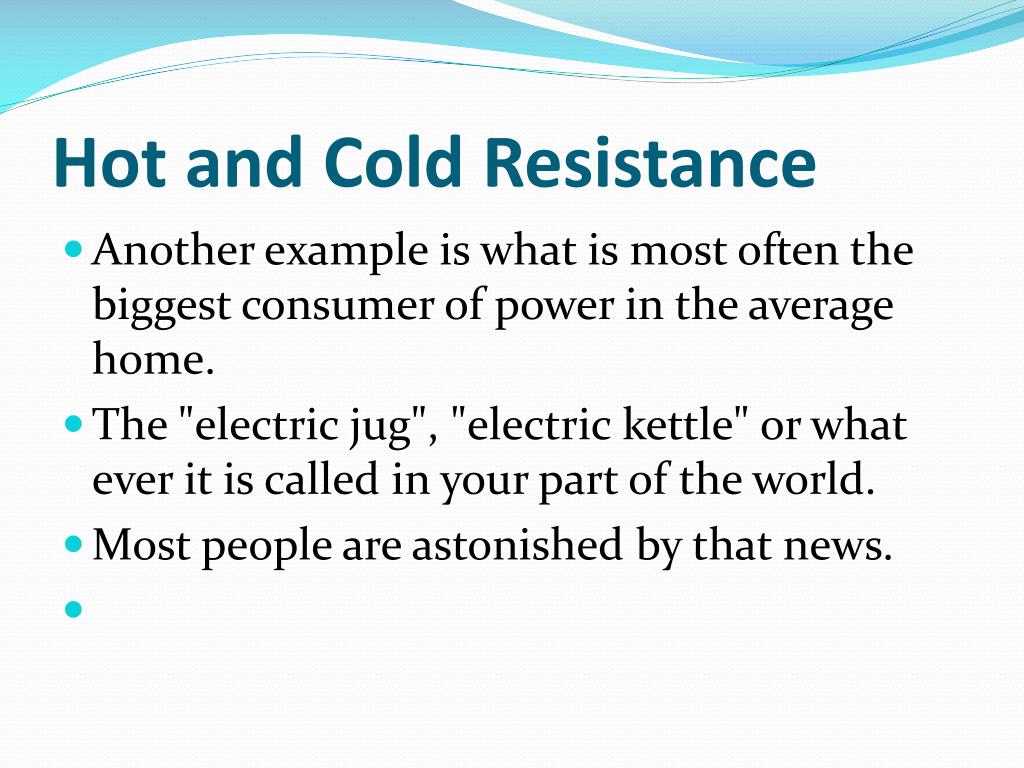 Hot and Cold Resistance

Another example is what is most often the biggest consumer of power in the average home.

The "electric jug", "electric kettle" or what ever it is called in your part of the world.

Most people are astonished by that news.